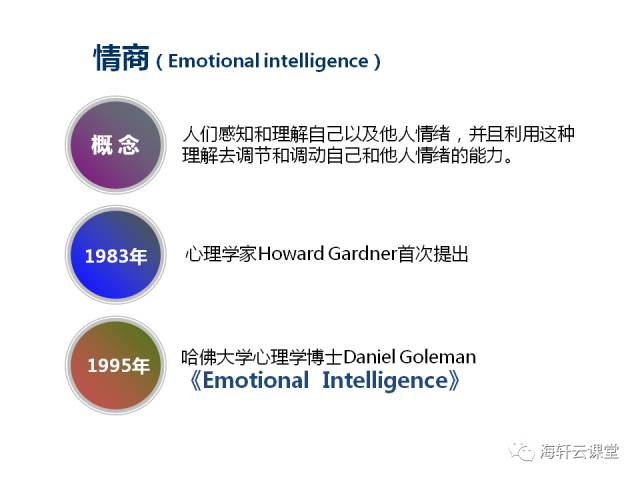 情商（Emotional intelligence）

概 念

人们感知和理解自己以及他人情绪，并且利用这种理解去调节和调动自己和他人情绪的能力。

1983年

心理学家Howard Gardner首次提出

1995年

哈佛大学心理学博士Daniel Goleman
《Emotional Intelligence》

海轩云课堂